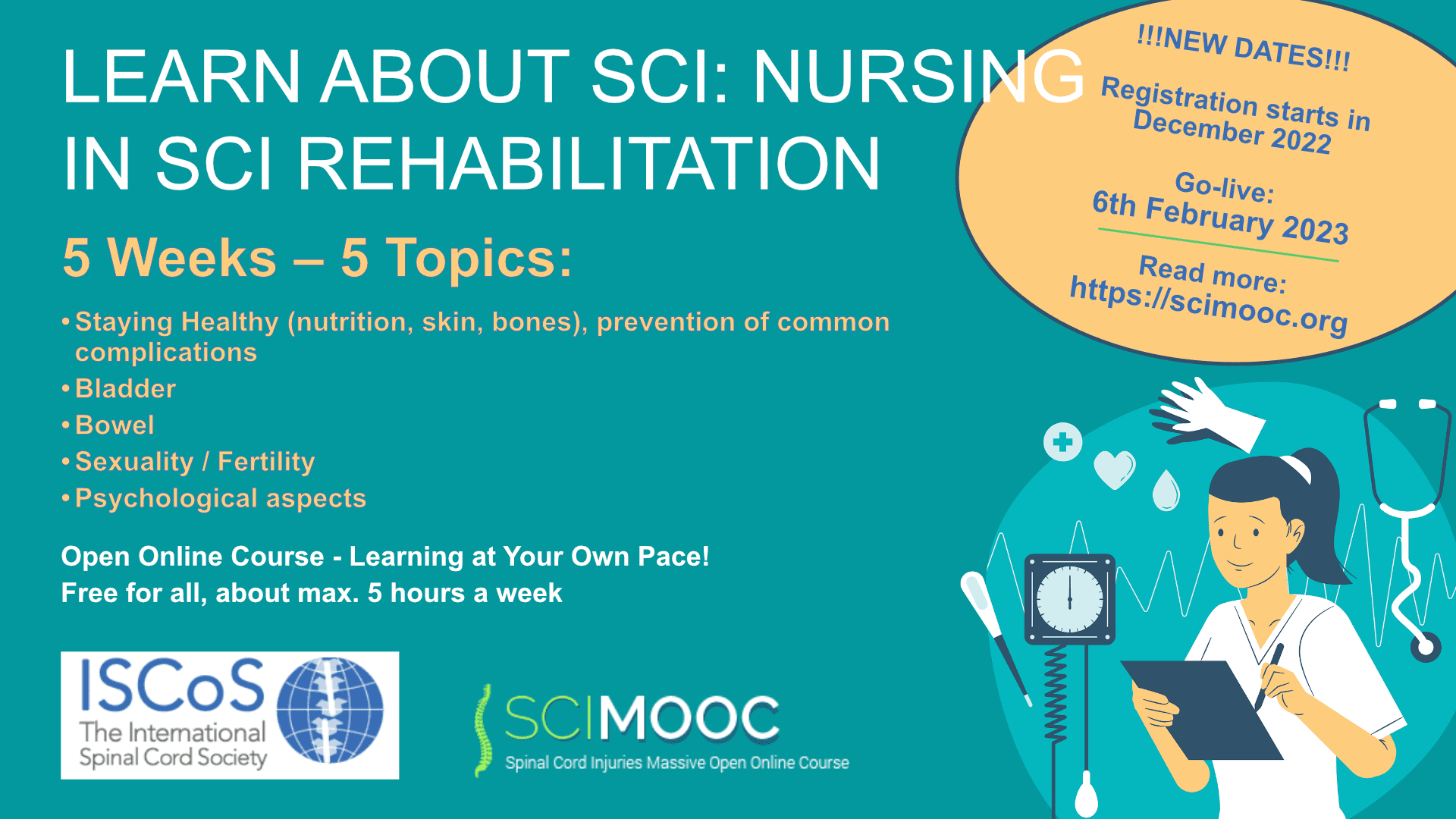 LEARN ABOUT SCI: NURSING IN SCI REHABILITATION

!!!NEW DATES!!!

Registration starts in December 2022

Go-live: 6th February 2023

Read more: https://scimooc.org

5 Weeks – 5 Topics:

• Staying Healthy (nutrition, skin, bones), prevention of common complications
• Bladder
• Bowel
• Sexuality / Fertility
• Psychological aspects

Open Online Course - Learning at Your Own Pace!
Free for all, about max. 5 hours a week

ISCoS The International Spinal Cord Society

SCIMOOC Spinal Cord Injuries Massive Open Online Course